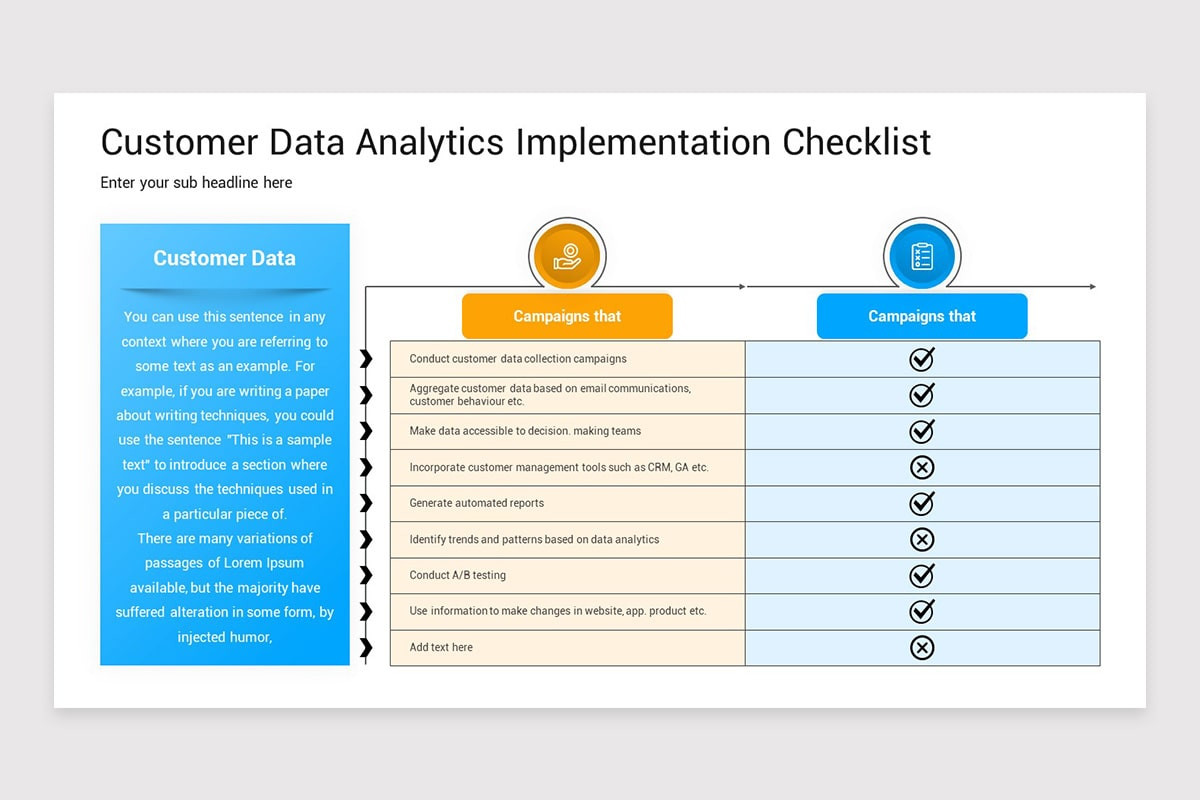 Customer Data Analytics Implementation Checklist

Enter your sub headline here

Customer Data

You can use this sentence in any context where you are referring to some text as an example. For example, if you are writing a paper about writing techniques, you could use the sentence "This is a sample text" to introduce a section where you discuss the techniques used in a particular piece of.
There are many variations of passages of Lorem Ipsum available, but the majority have suffered alteration in some form, by injected humor,

| Campaigns that | Campaigns that |
|---|---|
| Conduct customer data collection campaigns | ✓ |
| Aggregate customer data based on email communications, customer behaviour etc. | ✓ |
| Make data accessible to decision. making teams | ✓ |
| Incorporate customer management tools such as CRM, GA etc. | ✗ |
| Generate automated reports | ✓ |
| Identify trends and patterns based on data analytics | ✗ |
| Conduct A/B testing | ✓ |
| Use information to make changes in website, app. product etc. | ✓ |
| Add text here | ✗ |